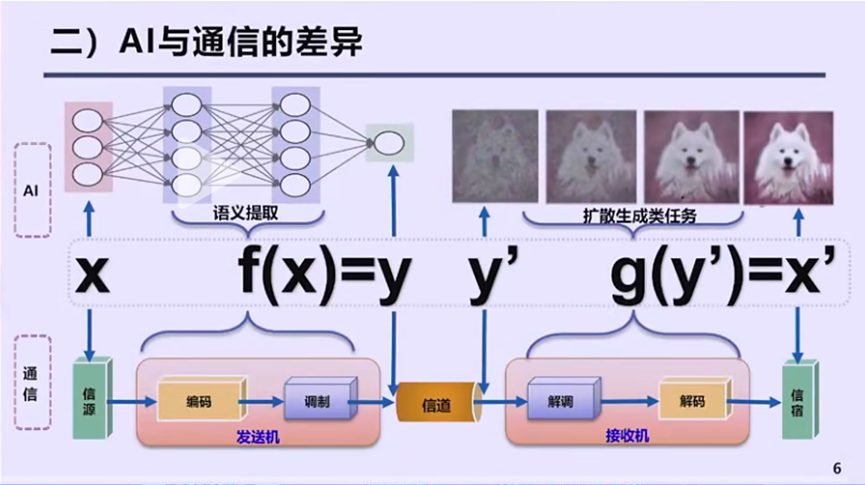 二）AI与通信的差异

AI

语义提取

扩散生成类任务

x　f(x)=y　y'　g(y')=x'

通信

信源

编码

调制

发送机

信道

解调

解码

接收机

信宿

6